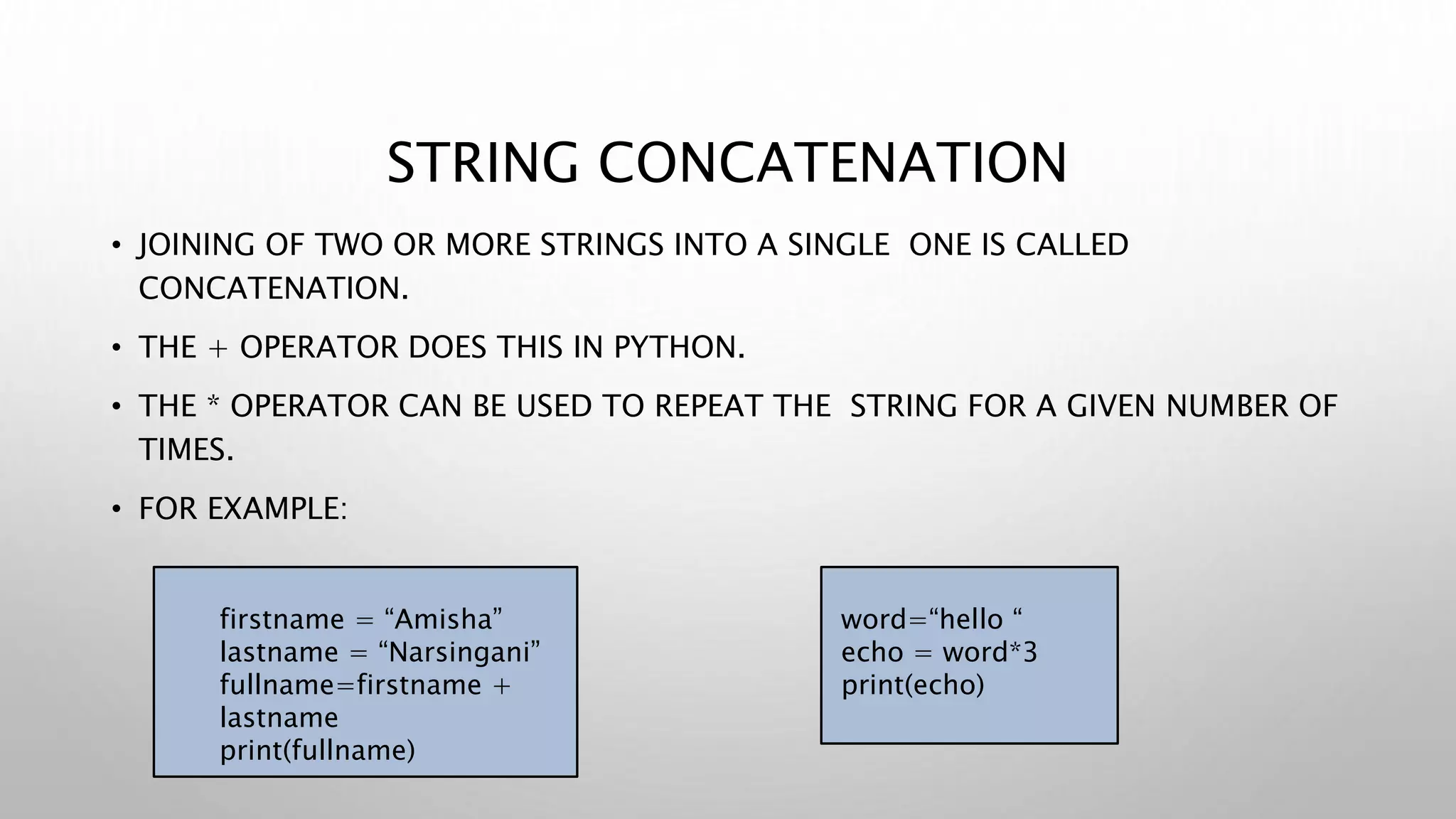 STRING CONCATENATION

• JOINING OF TWO OR MORE STRINGS INTO A SINGLE ONE IS CALLED CONCATENATION.

• THE + OPERATOR DOES THIS IN PYTHON.

• THE * OPERATOR CAN BE USED TO REPEAT THE STRING FOR A GIVEN NUMBER OF TIMES.

• FOR EXAMPLE:

firstname = “Amisha”
lastname = “Narsingani”
fullname=firstname + lastname
print(fullname)

word=“hello “
echo = word*3
print(echo)